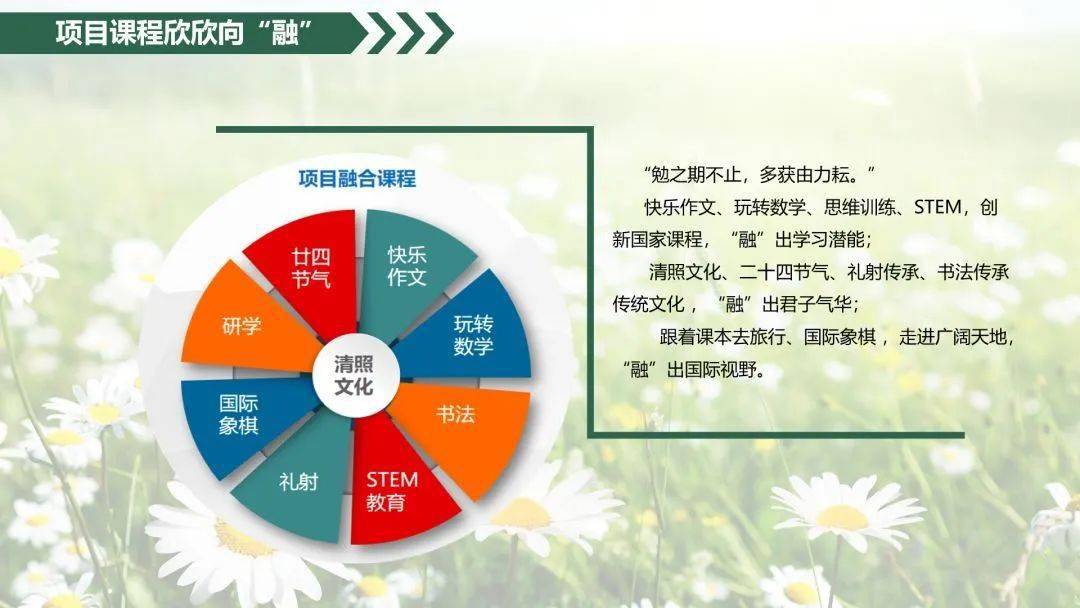 项目课程欣欣向“融”

项目融合课程

廿四节气

快乐作文

玩转数学

书法

STEM教育

礼射

国际象棋

研学

清照文化

“勉之期不止，多获由力耘。”

快乐作文、玩转数学、思维训练、STEM，创新国家课程，“融”出学习潜能；

清照文化、二十四节气、礼射传承、书法传承传统文化，“融”出君子气华；

跟着课本去旅行、国际象棋，走进广阔天地，“融”出国际视野。